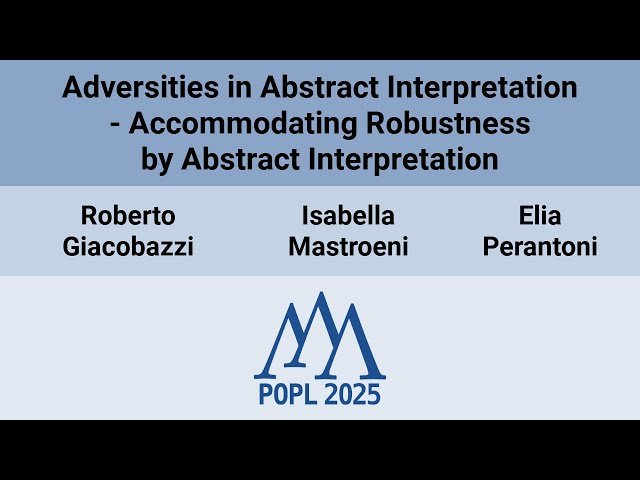 Adversities in Abstract Interpretation - Accommodating Robustness by Abstract Interpretation

Roberto Giacobazzi

Isabella Mastroeni

Elia Perantoni

POPL 2025